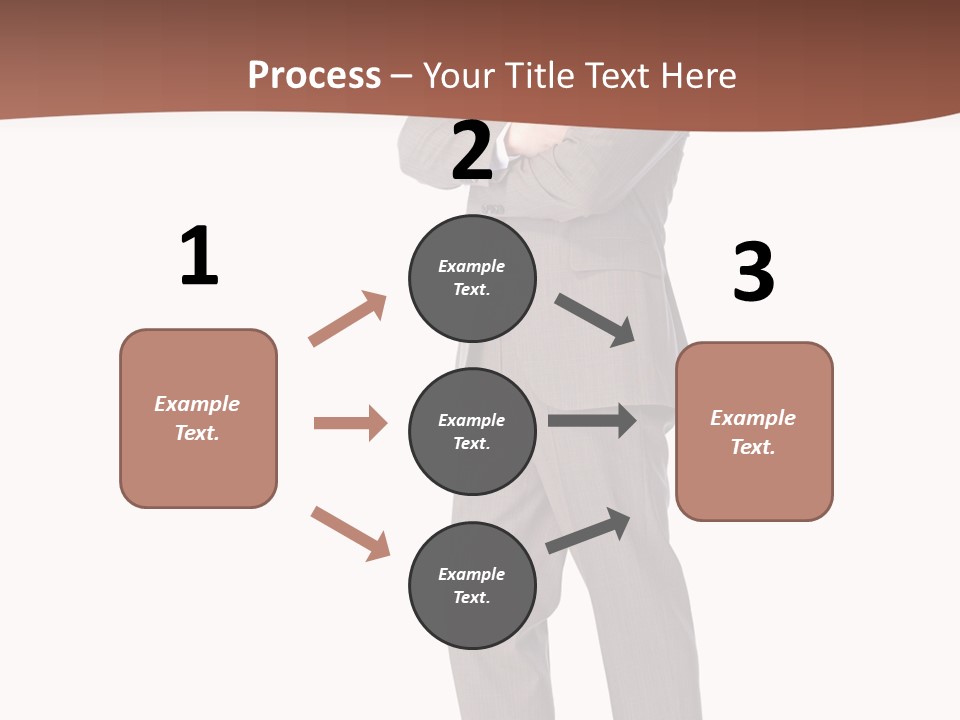 Process – Your Title Text Here

1

Example Text.

2

Example Text.

Example Text.

Example Text.

3

Example Text.